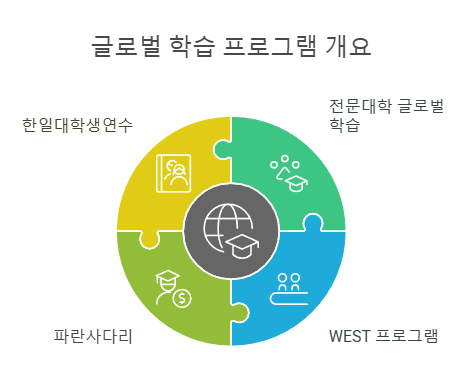 글로벌 학습 프로그램 개요

한일대학생연수

전문대학 글로벌 학습

파란사다리

WEST 프로그램